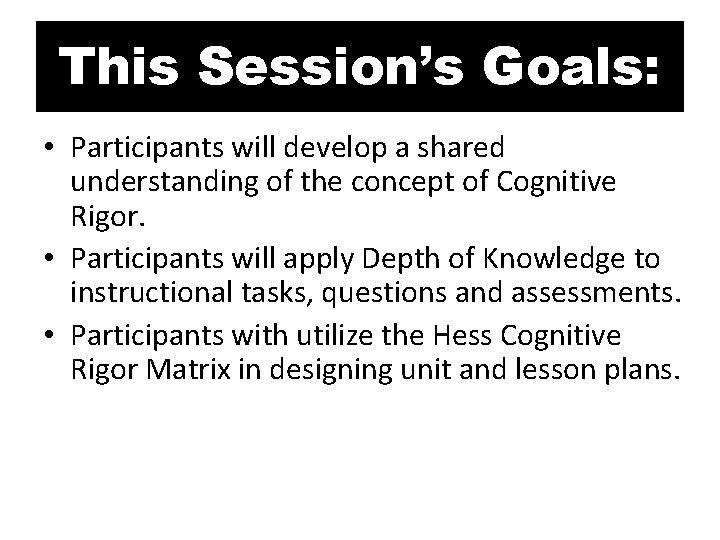 This Session's Goals:

• Participants will develop a shared understanding of the concept of Cognitive Rigor.
• Participants will apply Depth of Knowledge to instructional tasks, questions and assessments.
• Participants with utilize the Hess Cognitive Rigor Matrix in designing unit and lesson plans.